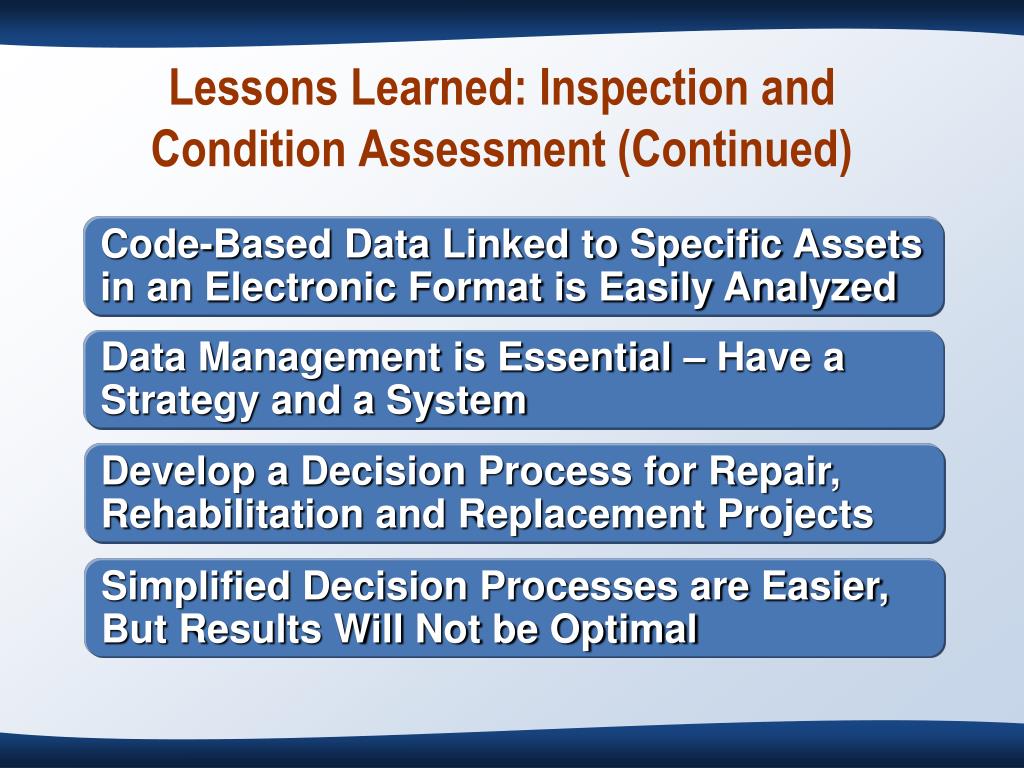 Lessons Learned: Inspection and Condition Assessment (Continued)

Code-Based Data Linked to Specific Assets in an Electronic Format is Easily Analyzed

Data Management is Essential – Have a Strategy and a System

Develop a Decision Process for Repair, Rehabilitation and Replacement Projects

Simplified Decision Processes are Easier, But Results Will Not be Optimal